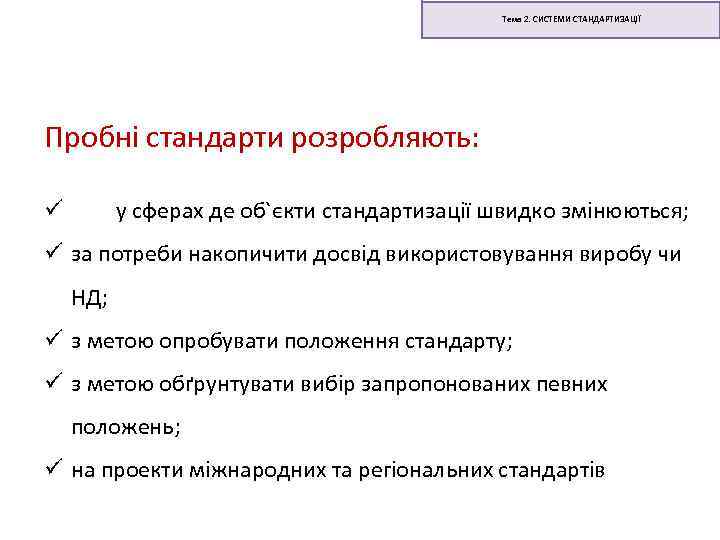 Тема 2. СИСТЕМИ СТАНДАРТИЗАЦІЇ

Пробні стандарти розробляють:

✓ у сферах де об`єкти стандартизації швидко змінюються;

✓ за потреби накопичити досвід використовування виробу чи НД;

✓ з метою опробувати положення стандарту;

✓ з метою обґрунтувати вибір запропонованих певних положень;

✓ на проекти міжнародних та регіональних стандартів